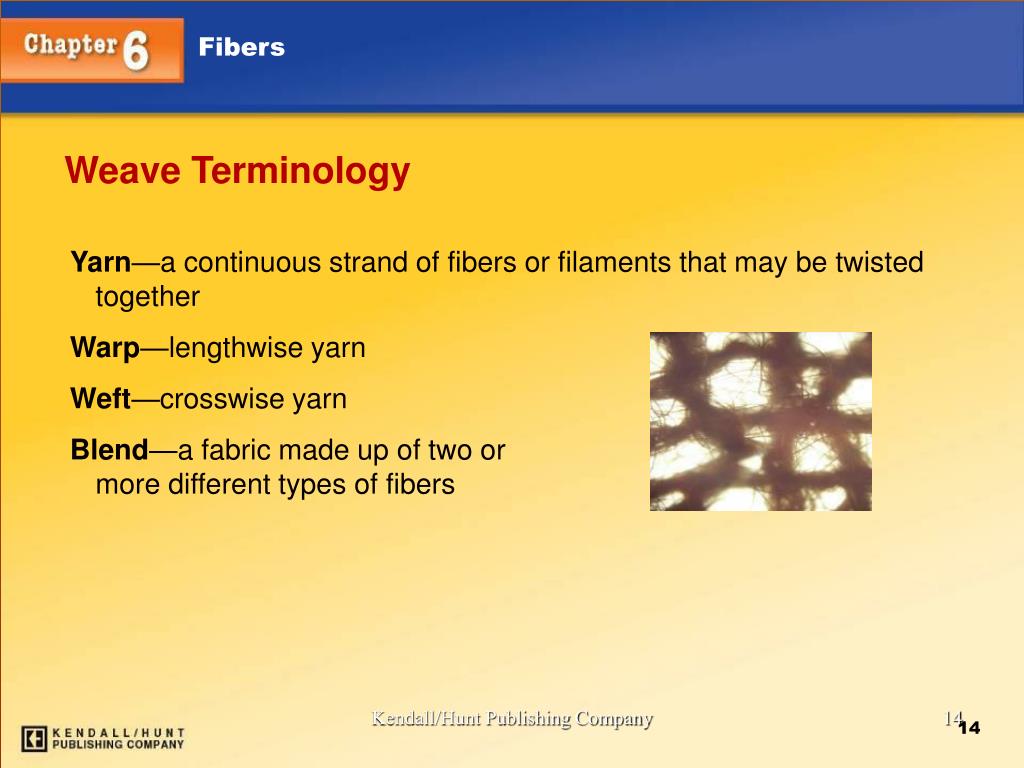 Chapter 6

Fibers

Weave Terminology

Yarn—a continuous strand of fibers or filaments that may be twisted together

Warp—lengthwise yarn

Weft—crosswise yarn

Blend—a fabric made up of two or more different types of fibers

KENDALL/HUNT PUBLISHING COMPANY

Kendall/Hunt Publishing Company

14

14